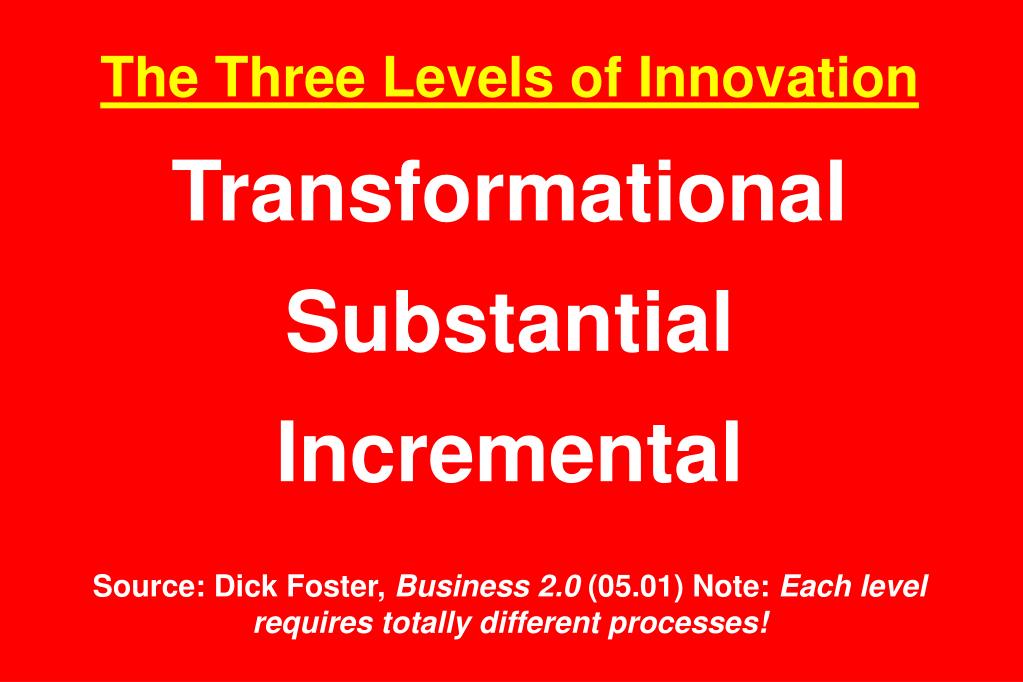 The Three Levels of Innovation

Transformational

Substantial

Incremental

Source: Dick Foster, Business 2.0 (05.01) Note: Each level requires totally different processes!